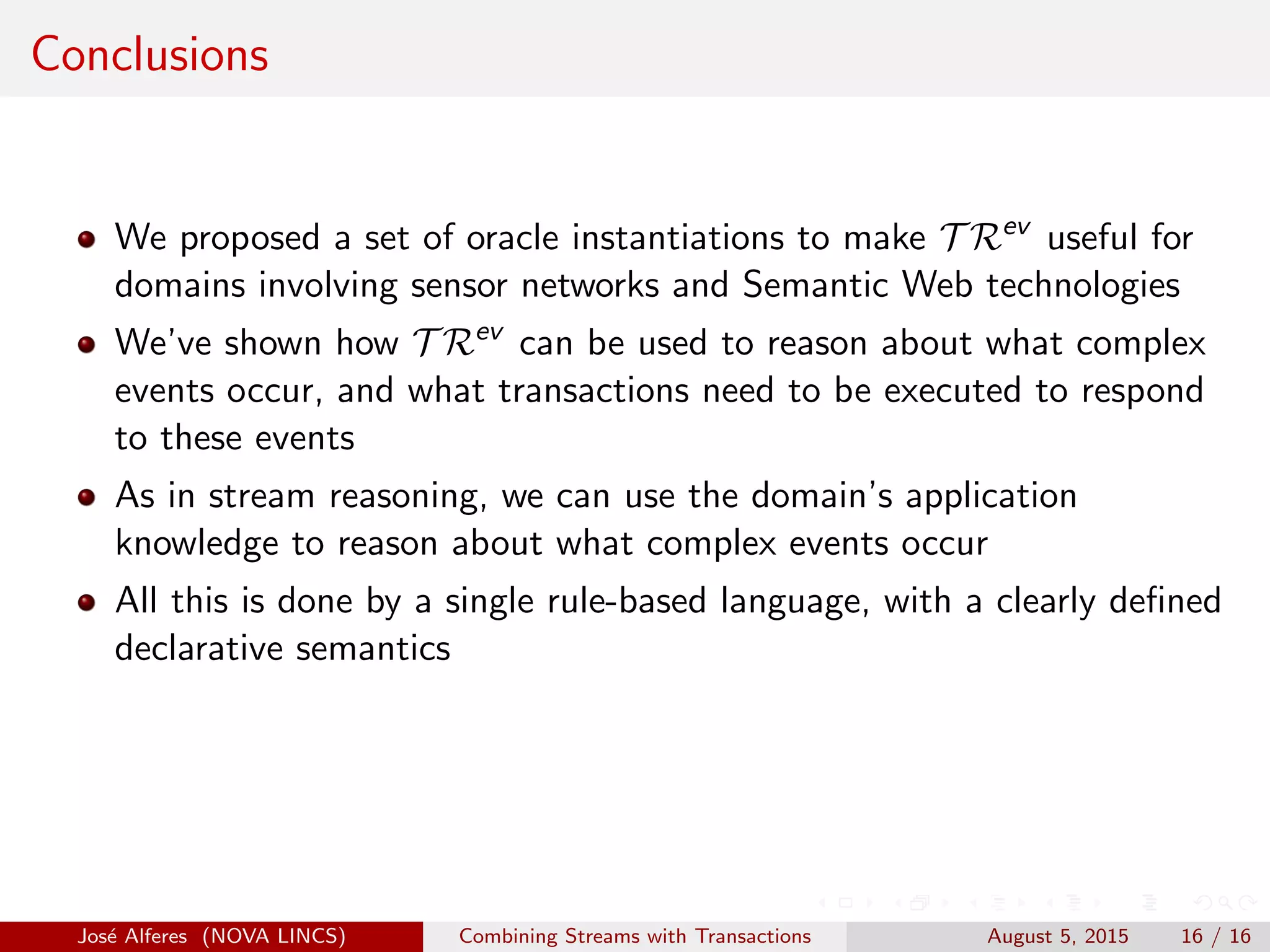 Conclusions

- We proposed a set of oracle instantiations to make $\mathcal{TR}^{ev}$ useful for domains involving sensor networks and Semantic Web technologies
- We've shown how $\mathcal{TR}^{ev}$ can be used to reason about what complex events occur, and what transactions need to be executed to respond to these events
- As in stream reasoning, we can use the domain's application knowledge to reason about what complex events occur
- All this is done by a single rule-based language, with a clearly defined declarative semantics

José Alferes (NOVA LINCS) Combining Streams with Transactions August 5, 2015 16 / 16